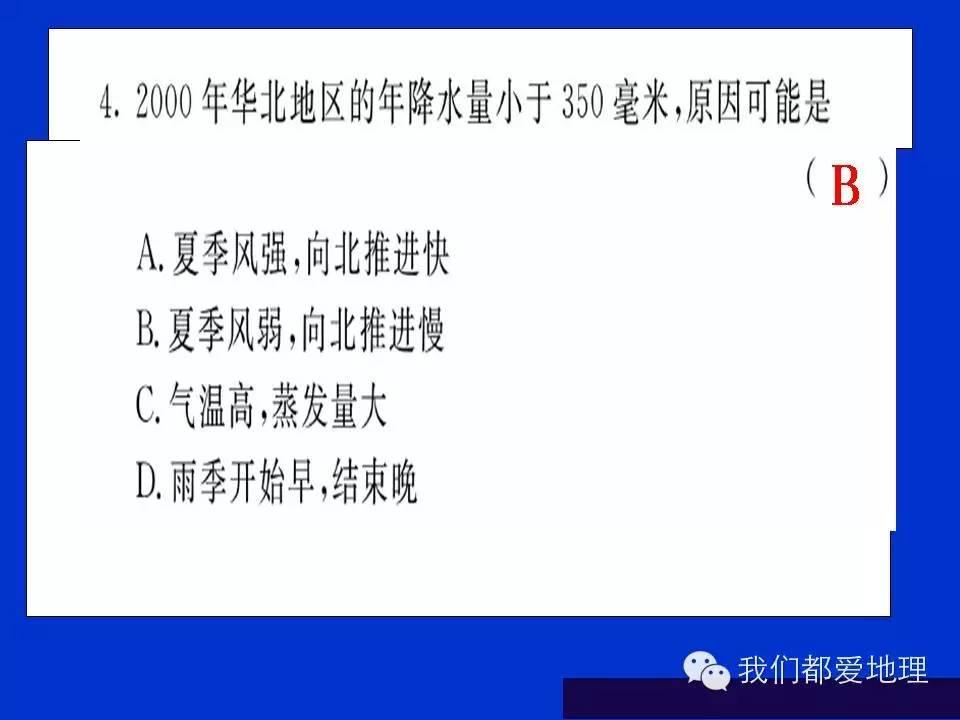 4. 2000 年华北地区的年降水量小于 350 毫米,原因可能是

( B )

A.夏季风强,向北推进快

B.夏季风弱,向北推进慢

C.气温高,蒸发量大

D.雨季开始早,结束晚

我们都爱地理